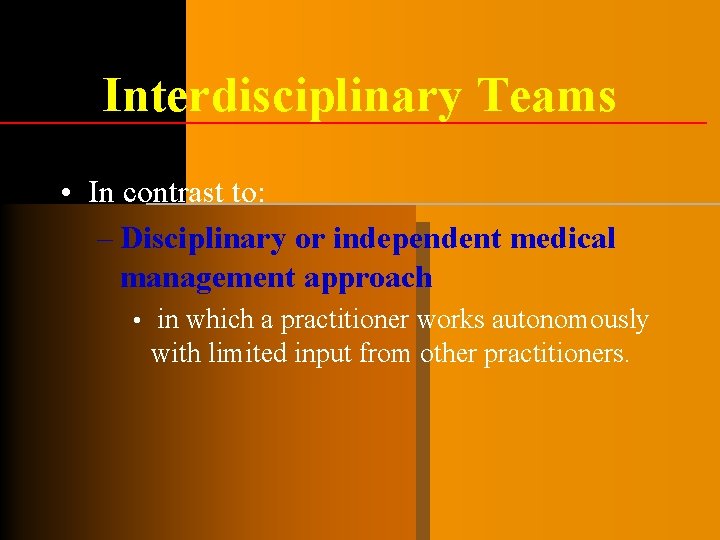 Interdisciplinary Teams

• In contrast to:

– Disciplinary or independent medical management approach

• in which a practitioner works autonomously with limited input from other practitioners.